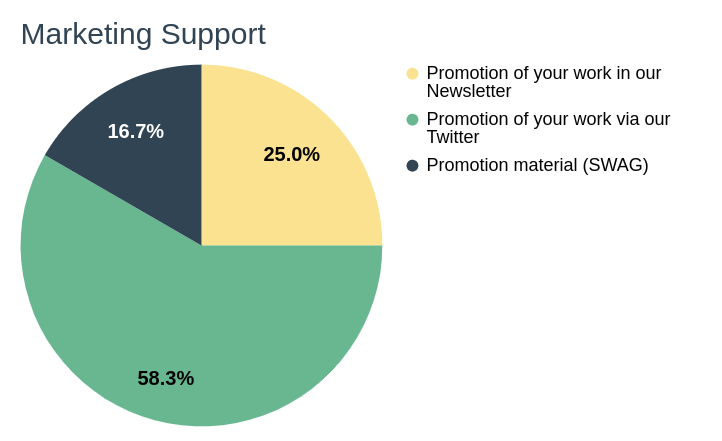 Marketing Support

16.7%

25.0%

58.3%

Promotion of your work in our Newsletter

Promotion of your work via our Twitter

Promotion material (SWAG)